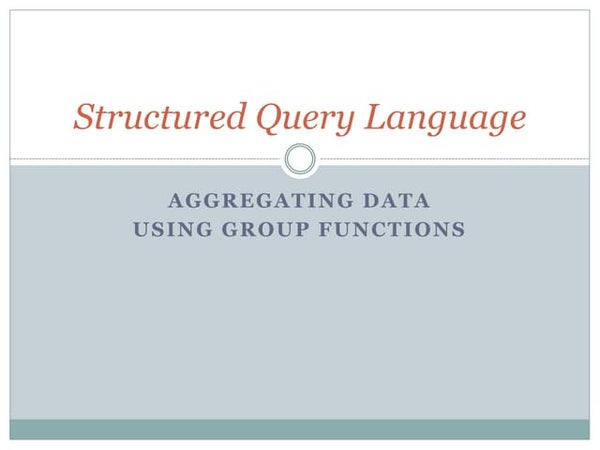 Structured Query Language

AGGREGATING DATA
USING GROUP FUNCTIONS